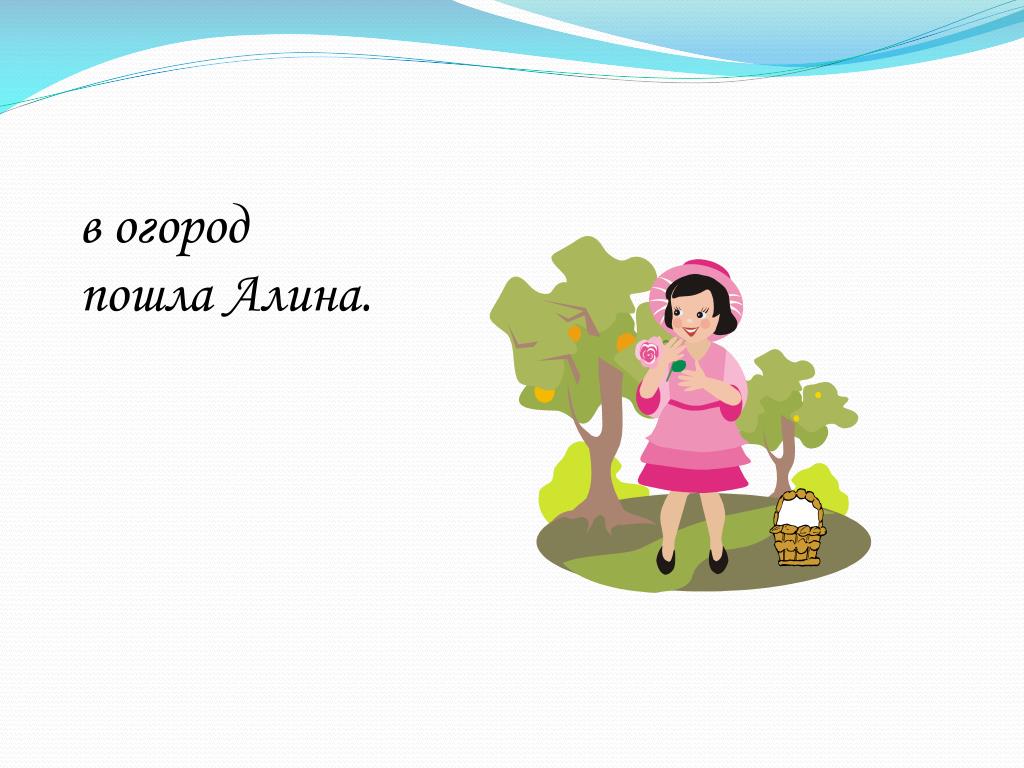 в огород
пошла Алина.